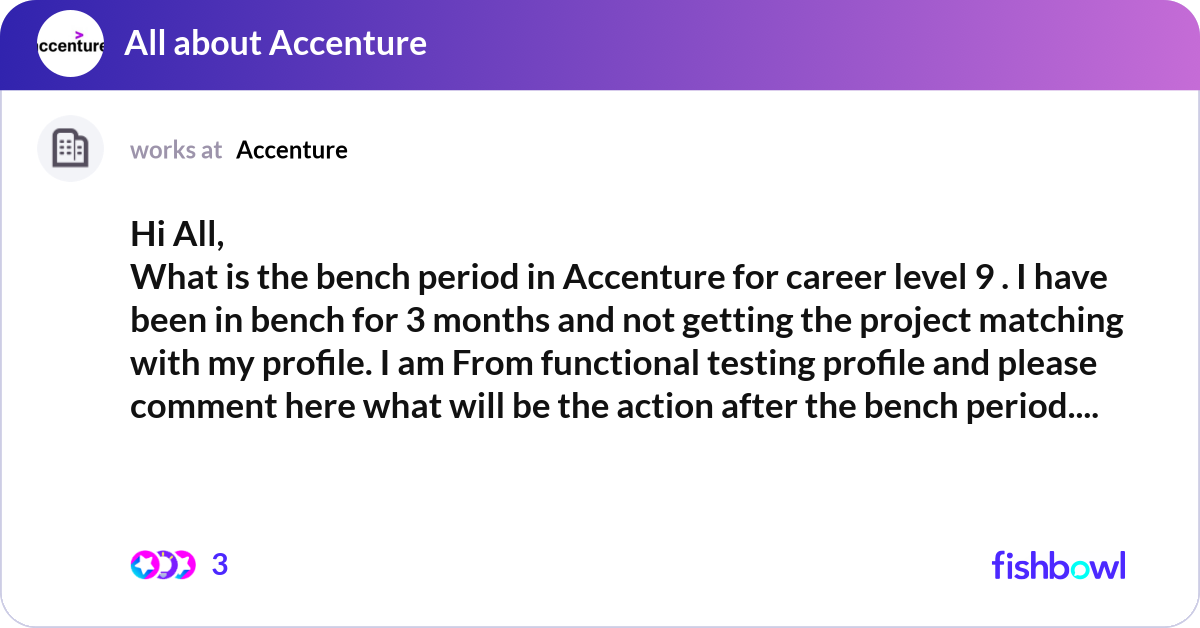 ccenture

All about Accenture

works at Accenture

Hi All,
What is the bench period in Accenture for career level 9 . I have been in bench for 3 months and not getting the project matching with my profile. I am From functional testing profile and please comment here what will be the action after the bench period....

3

fishbowl